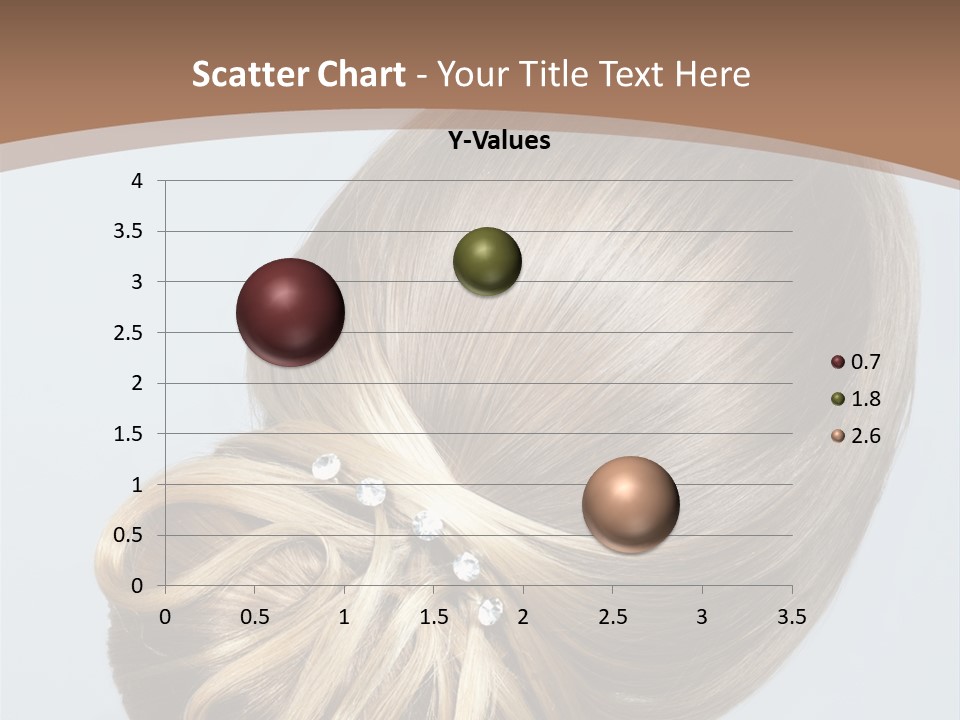 Scatter Chart - Your Title Text Here

Y-Values

4
3.5
3
2.5
2
1.5
1
0.5
0

0 0.5 1 1.5 2 2.5 3 3.5

0.7
1.8
2.6